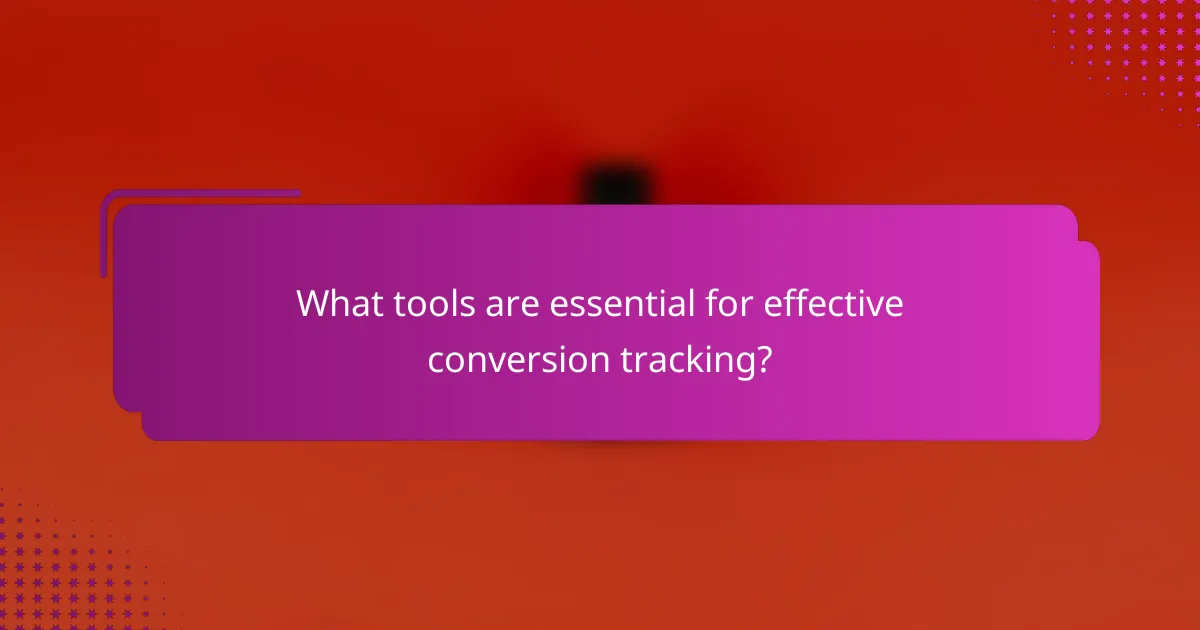 What tools are essential for effective conversion tracking?